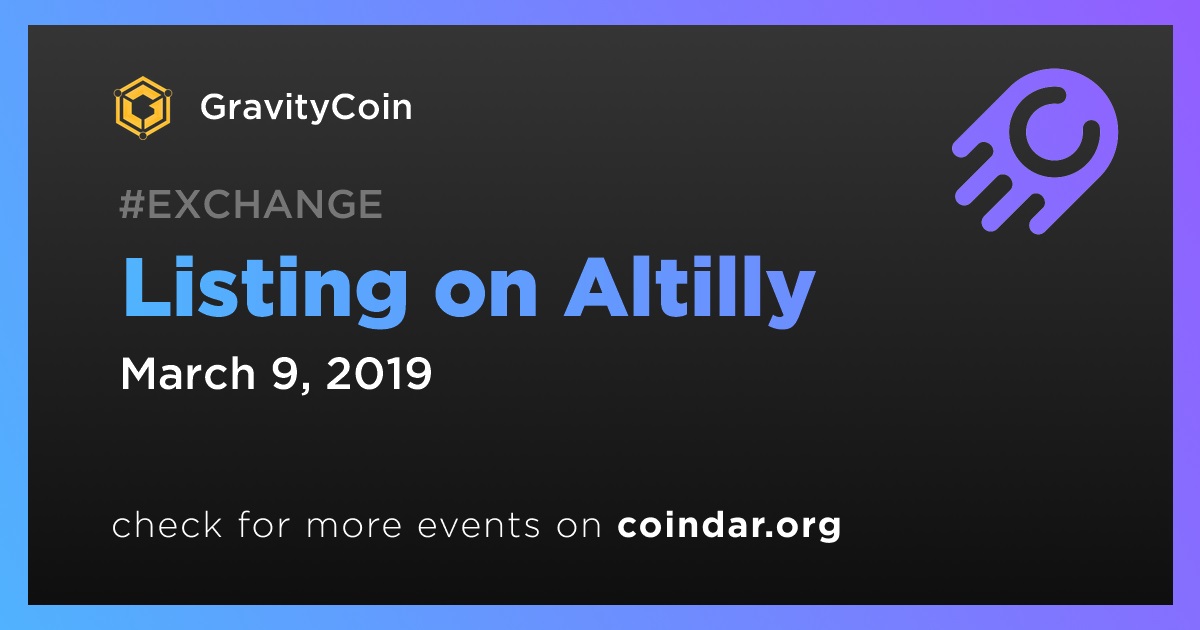 GravityCoin

#EXCHANGE

Listing on Altilly

March 9, 2019

check for more events on coindar.org